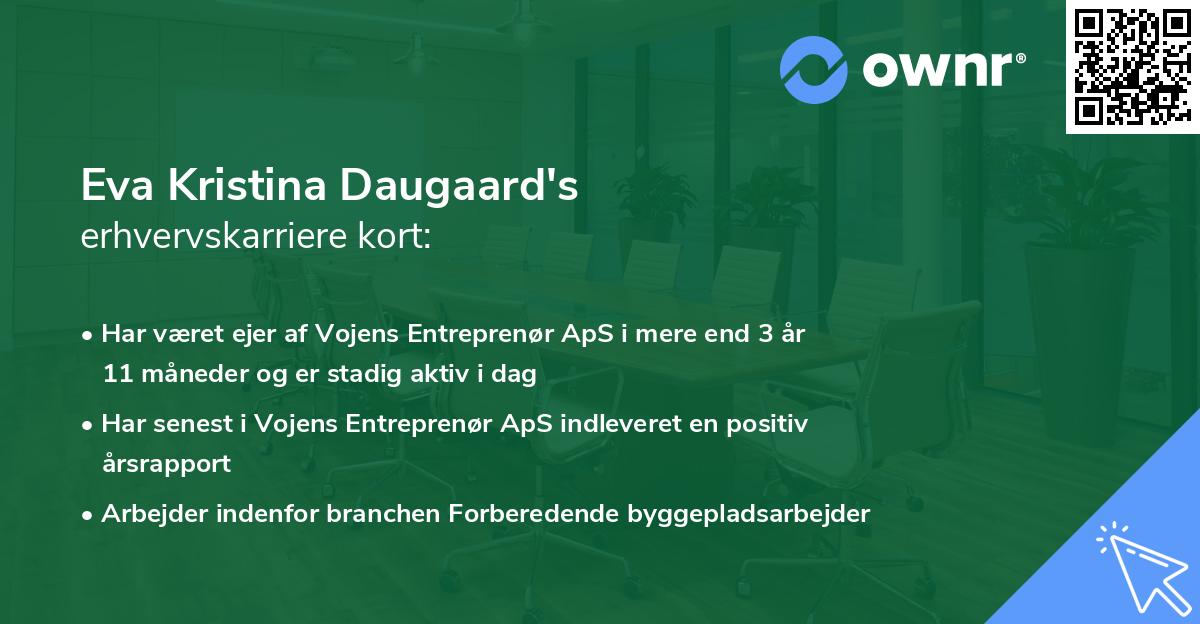 ownr®

Eva Kristina Daugaard's
erhvervskarriere kort:

• Har været ejer af Vojens Entreprenør ApS i mere end 3 år 11 måneder og er stadig aktiv i dag

• Har senest i Vojens Entreprenør ApS indleveret en positiv årsrapport

• Arbejder indenfor branchen Forberedende byggepladsarbejder